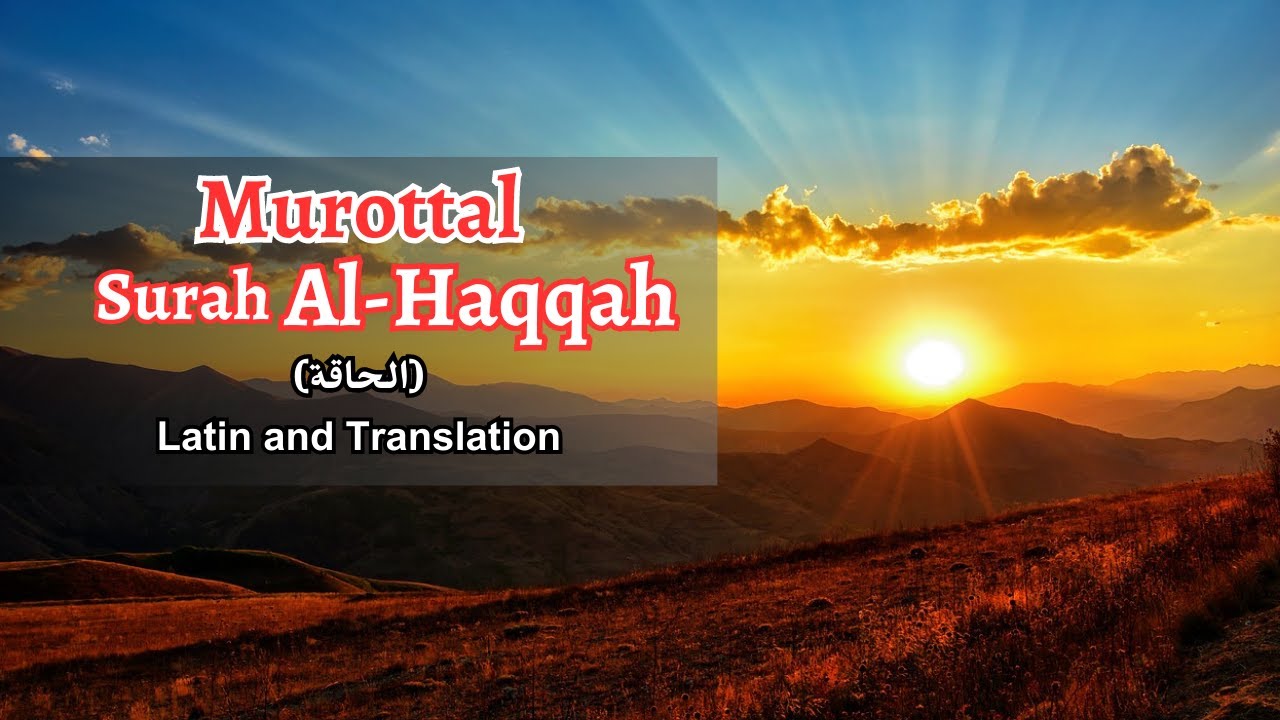 Murottal
Surah Al-Haqqah
(الحاقة)
Latin and Translation